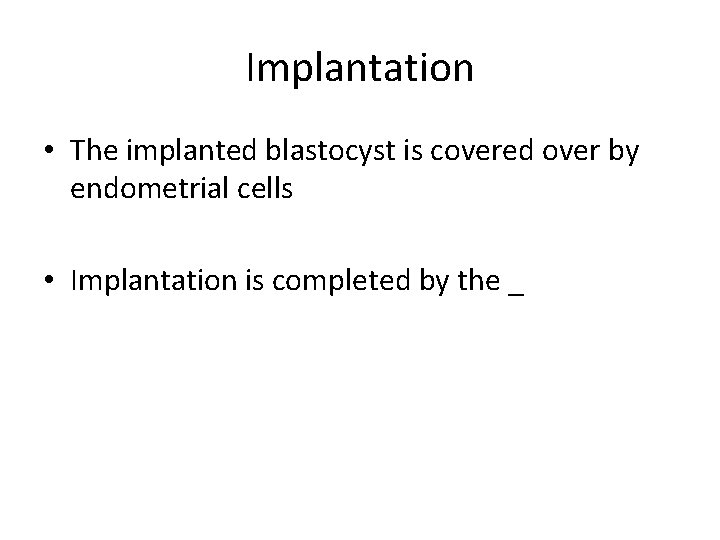 Implantation

• The implanted blastocyst is covered over by endometrial cells

• Implantation is completed by the _